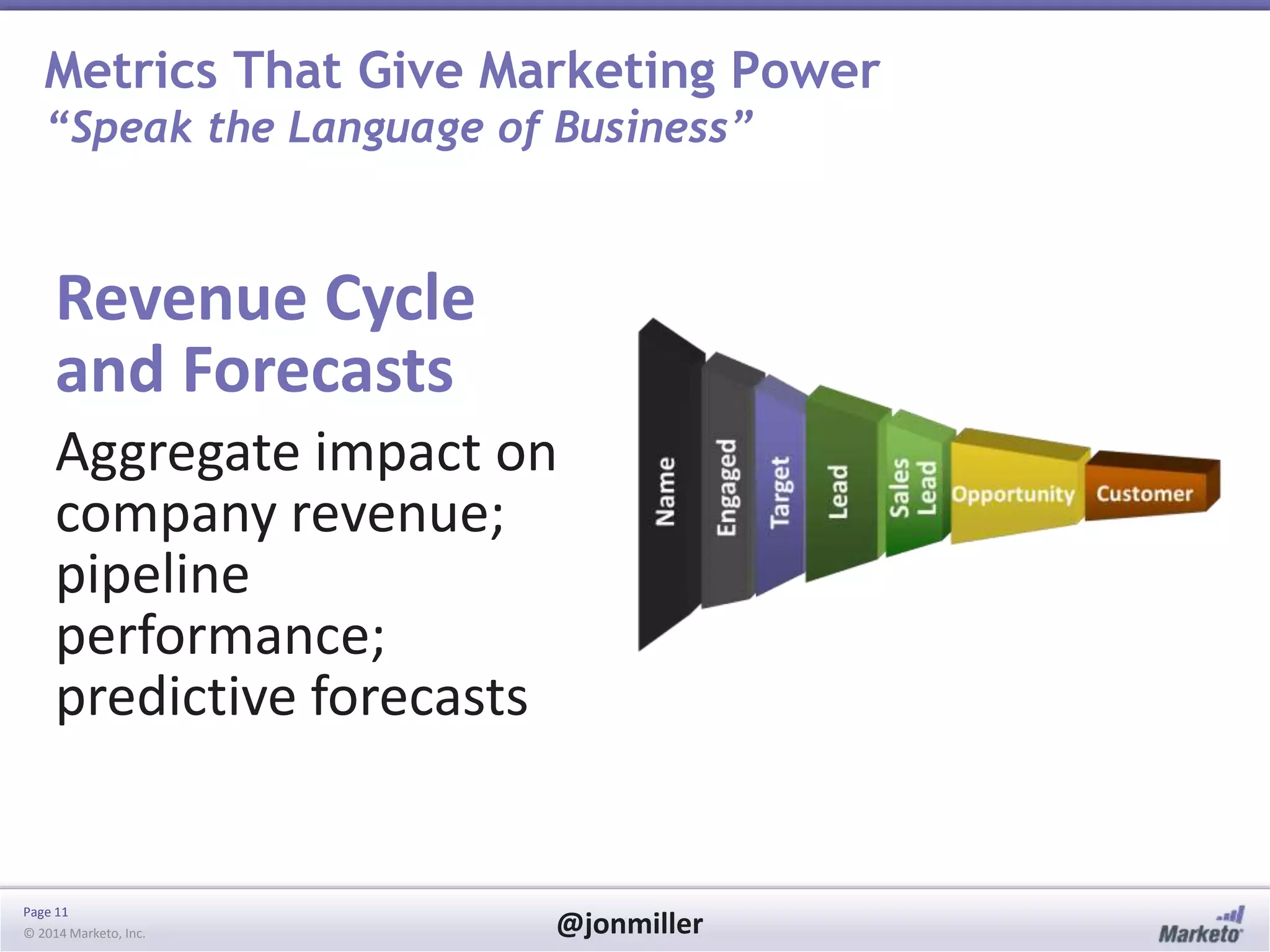 Metrics That Give Marketing Power
“Speak the Language of Business”

Revenue Cycle and Forecasts

Aggregate impact on company revenue; pipeline performance; predictive forecasts

Name
Engaged
Target
Lead
Sales Lead
Opportunity
Customer

Page 11
© 2014 Marketo, Inc.

@jonmiller

Marketo